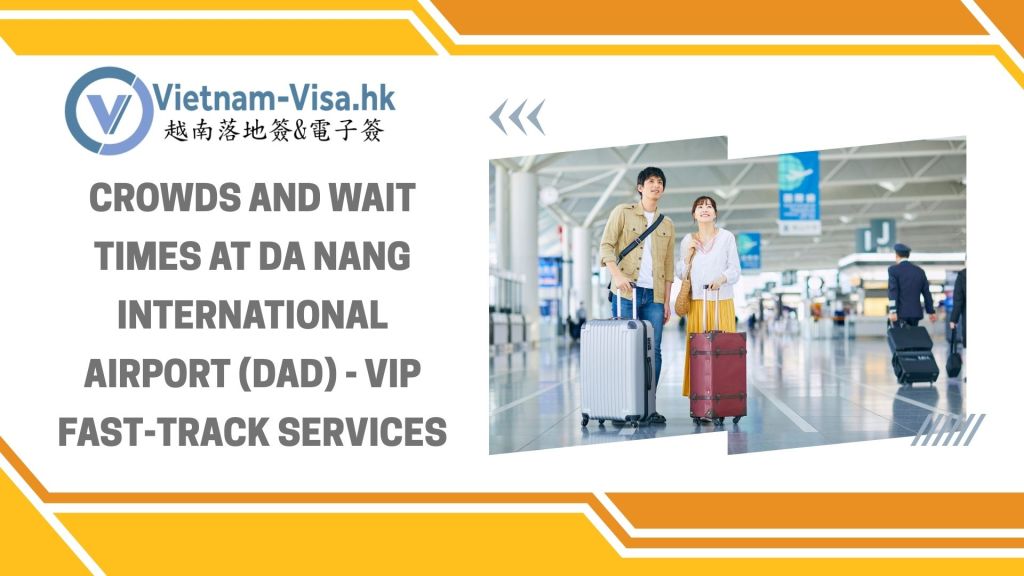 Vietnam-Visa.hk
越南落地簽&電子簽

CROWDS AND WAIT TIMES AT DA NANG INTERNATIONAL AIRPORT (DAD) - VIP FAST-TRACK SERVICES

I J